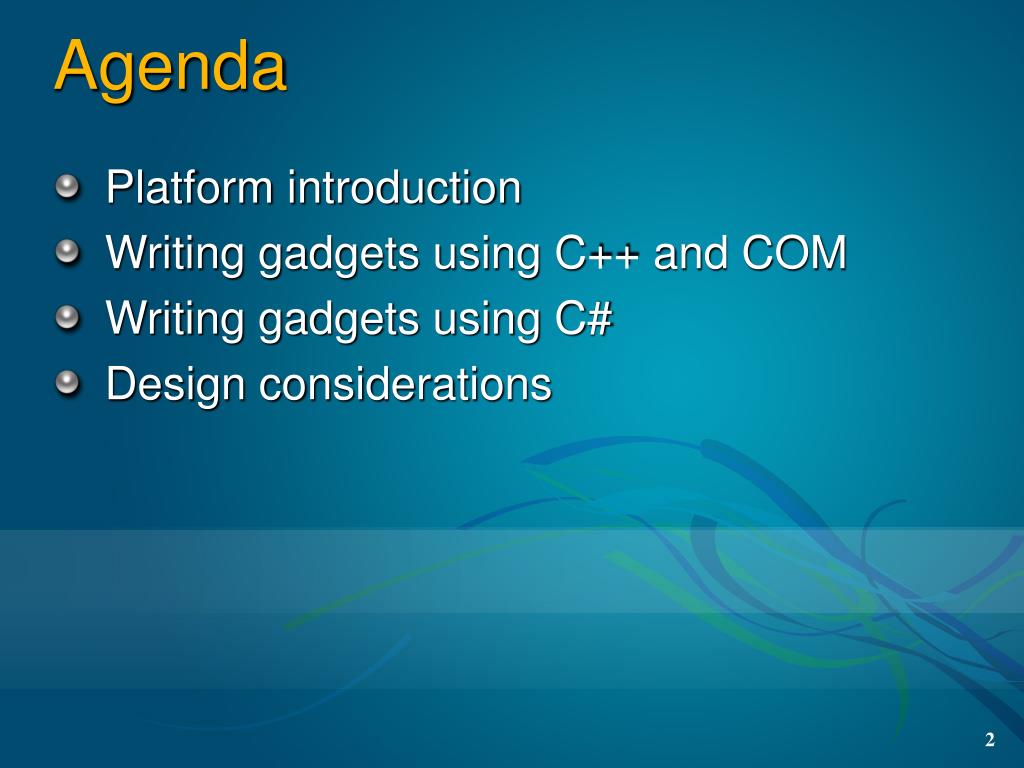 Agenda

Platform introduction
Writing gadgets using C++ and COM
Writing gadgets using C#
Design considerations

2